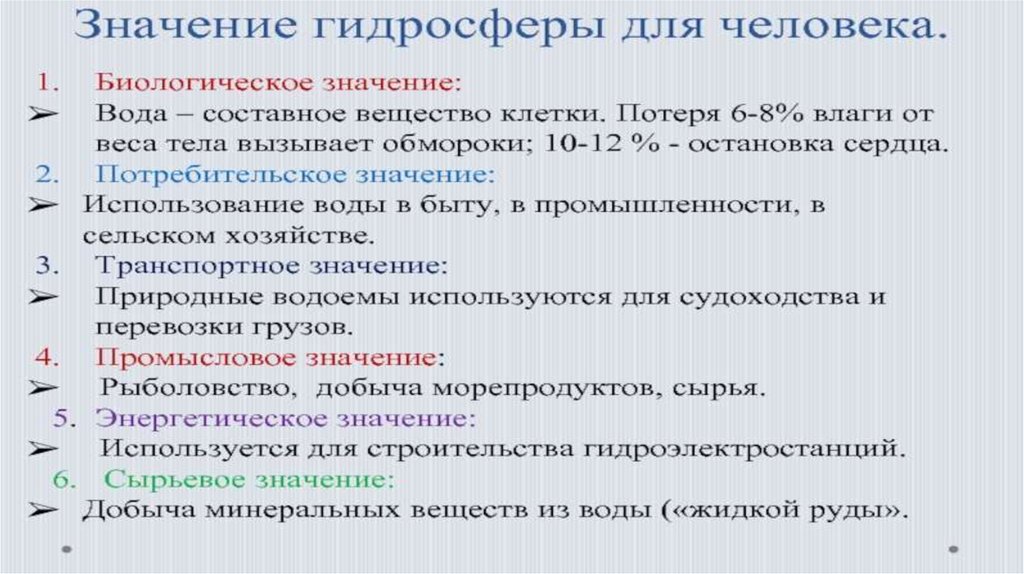 Значение гидросферы для человека.

1. Биологическое значение:
➢ Вода – составное вещество клетки. Потеря 6-8% влаги от веса тела вызывает обмороки; 10-12 % - остановка сердца.
2. Потребительское значение:
➢ Использование воды в быту, в промышленности, в сельском хозяйстве.
3. Транспортное значение:
➢ Природные водоемы используются для судоходства и перевозки грузов.
4. Промысловое значение:
➢ Рыболовство, добыча морепродуктов, сырья.
5. Энергетическое значение:
➢ Используется для строительства гидроэлектростанций.
6. Сырьевое значение:
➢ Добыча минеральных веществ из воды («жидкой руды».